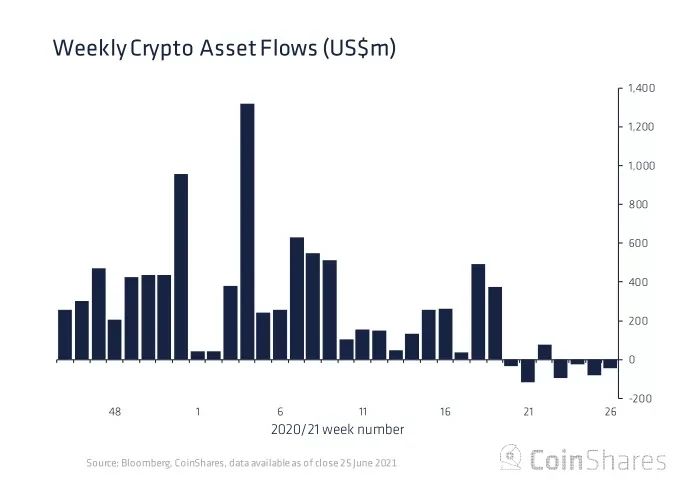 Weekly Crypto Asset Flows (US$m)

1,400
1,200
1,000
800
600
400
200
0
-200

48
1
6
11
16
21
26

2020/21 week number

Source: Bloomberg, CoinShares, data available as of close 25 June 2021

CoinShares